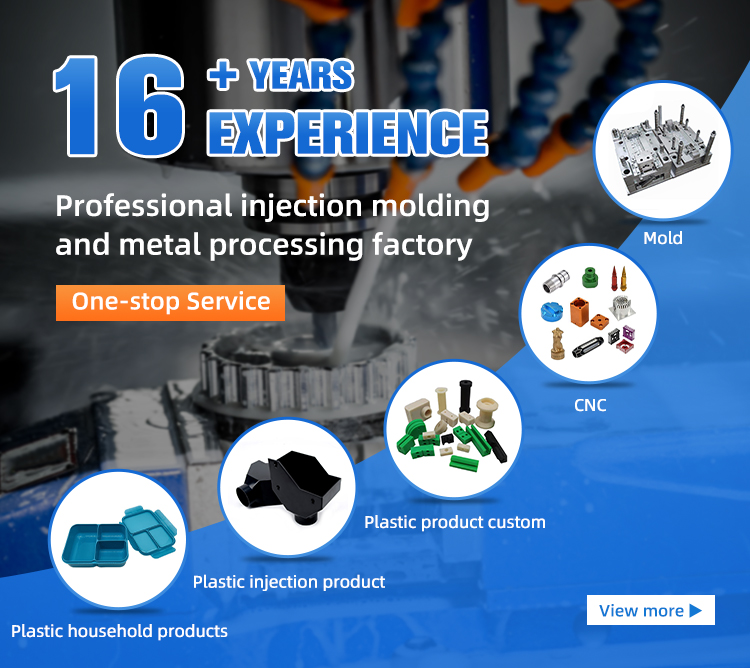 16 + YEARS EXPERIENCE

Professional injection molding and metal processing factory

One-stop Service

Mold

CNC

Plastic product custom

Plastic injection product

Plastic household products

View more ▶